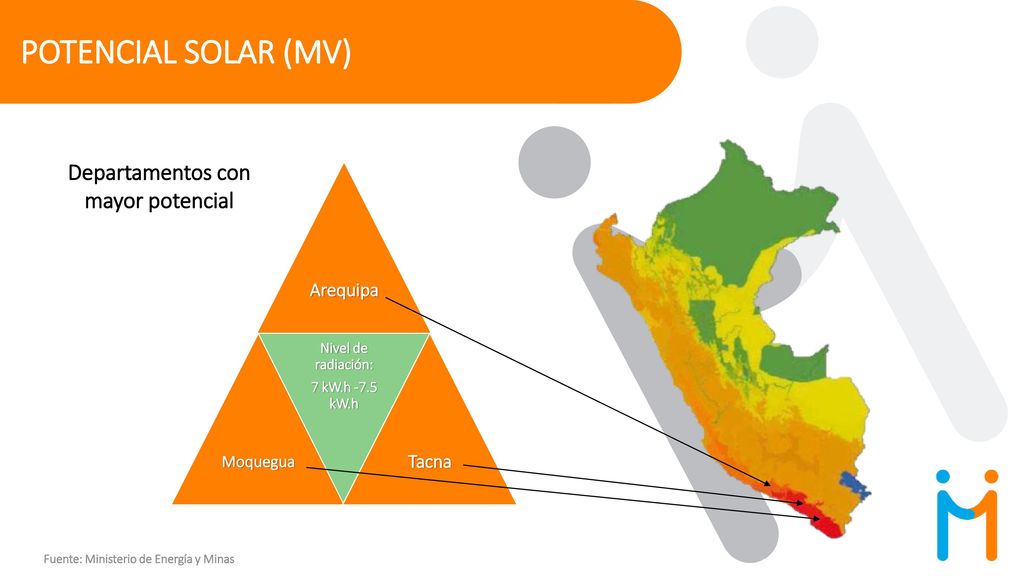 POTENCIAL SOLAR (MV)

Departamentos con mayor potencial

Arequipa

Nivel de radiación:

7 kW.h -7.5 kW.h

Moquegua

Tacna

Fuente: Ministerio de Energía y Minas